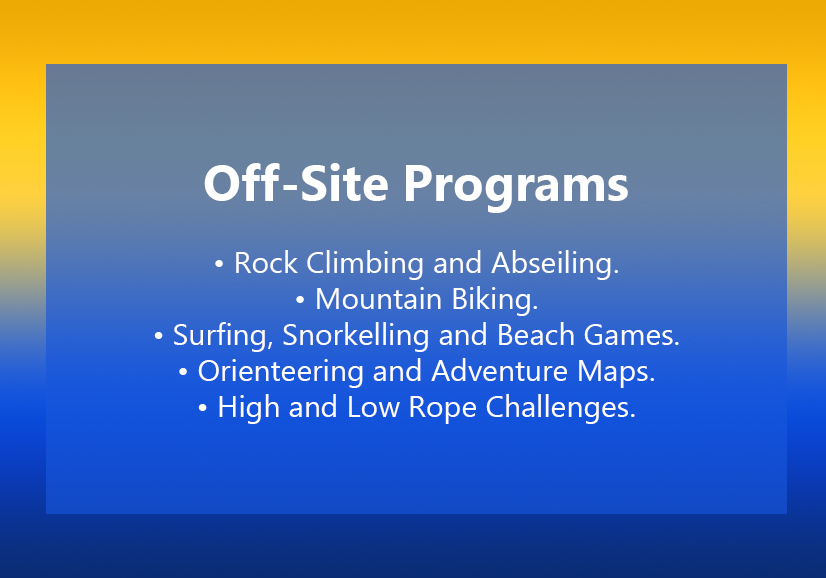 Off-Site Programs

• Rock Climbing and Abseiling.
• Mountain Biking.
• Surfing, Snorkelling and Beach Games.
• Orienteering and Adventure Maps.
• High and Low Rope Challenges.